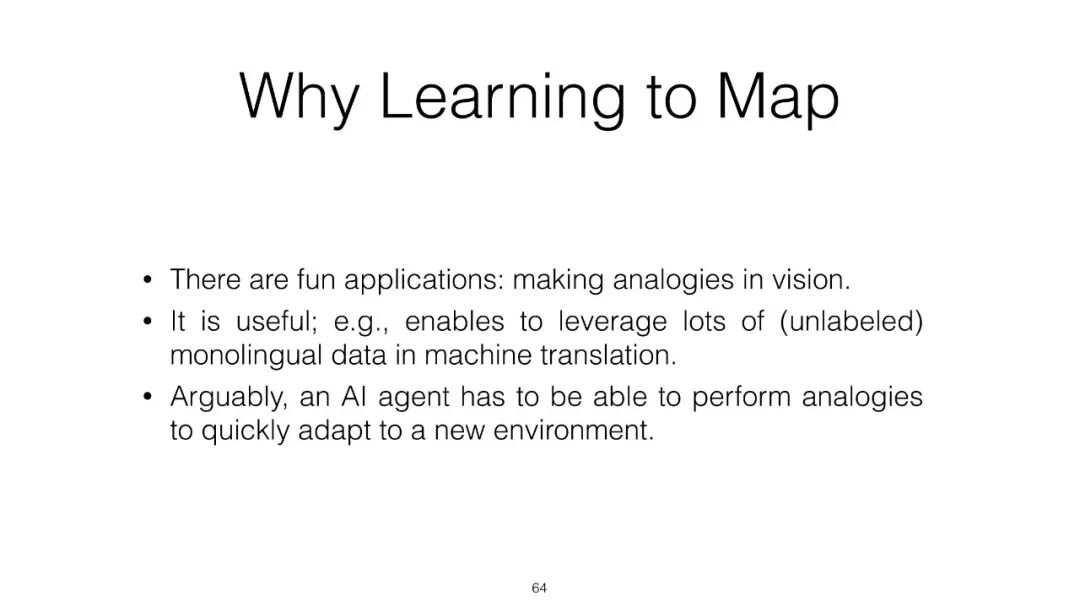 Why Learning to Map

• There are fun applications: making analogies in vision.
• It is useful; e.g., enables to leverage lots of (unlabeled) monolingual data in machine translation.
• Arguably, an AI agent has to be able to perform analogies to quickly adapt to a new environment.

64